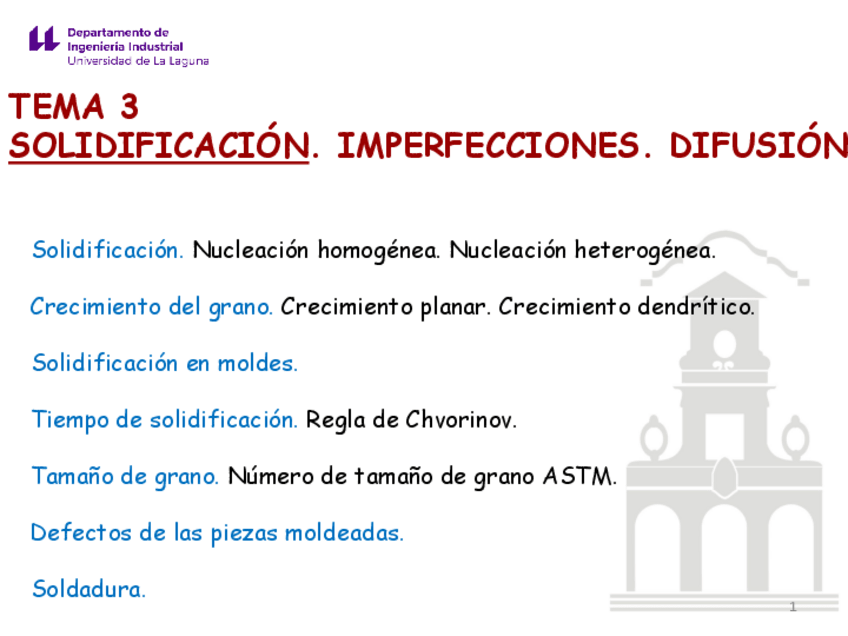 Departamento de
Ingeniería Industrial
Universidad de La Laguna

TEMA 3
SOLIDIFICACIÓN. IMPERFECCIONES. DIFUSIÓN

Solidificación. Nucleación homogénea. Nucleación heterogénea.

Crecimiento del grano. Crecimiento planar. Crecimiento dendrítico.

Solidificación en moldes.

Tiempo de solidificación. Regla de Chvorinov.

Tamaño de grano. Número de tamaño de grano ASTM.

Defectos de las piezas moldeadas.

Soldadura.

1